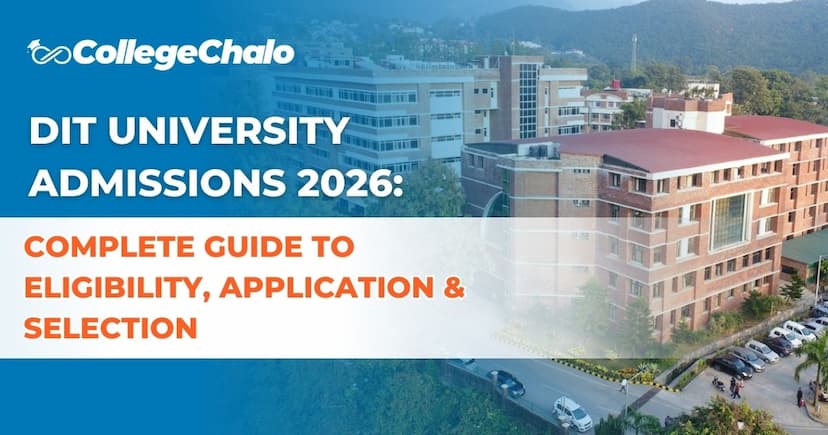 CollegeChalo

DIT UNIVERSITY ADMISSIONS 2026:

COMPLETE GUIDE TO ELIGIBILITY, APPLICATION & SELECTION